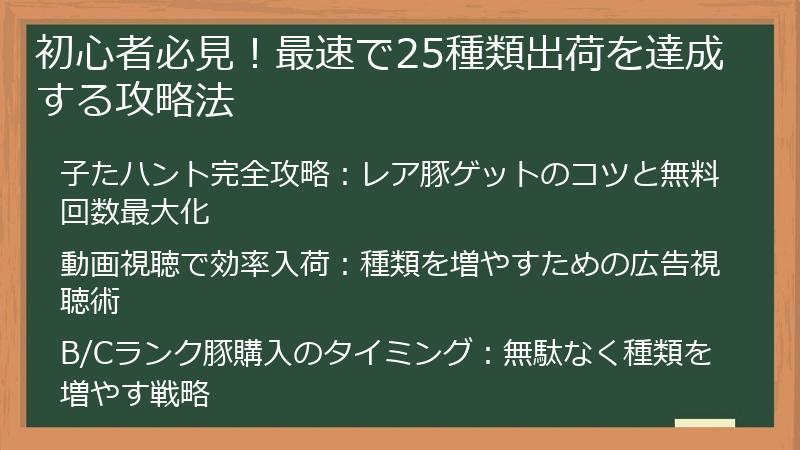 初心者必見！最速で25種類出荷を達成する攻略法

子たハント完全攻略：レア豚ゲットのコツと無料回数最大化

動画視聴で効率入荷：種類を増やすための広告視聴術

B/Cランク豚購入のタイミング：無駄なく種類を増やす戦略